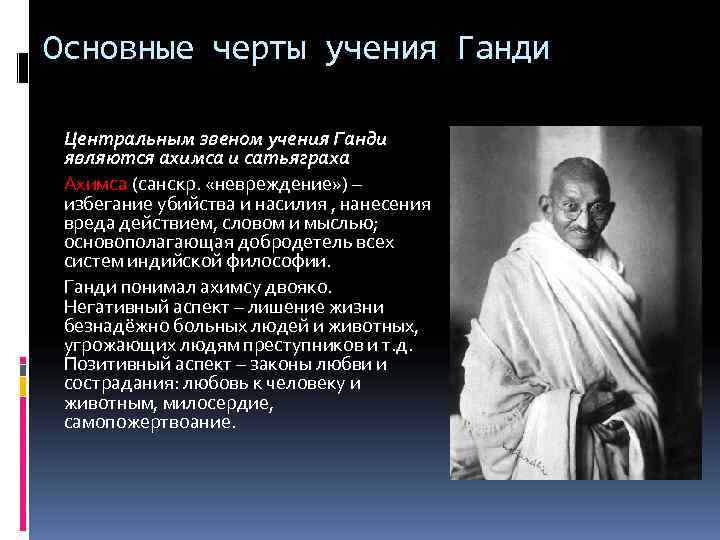 Основные черты учения Ганди

Центральным звеном учения Ганди являются ахимса и сатьяграха

Ахимса (санскр. «невреждение») – избегание убийства и насилия , нанесения вреда действием, словом и мыслью; основополагающая добродетель всех систем индийской философии.

Ганди понимал ахимсу двояко. Негативный аспект – лишение жизни безнадёжно больных людей и животных, угрожающих людям преступников и т.д. Позитивный аспект – законы любви и сострадания: любовь к человеку и животным, милосердие, самопожертвоание.